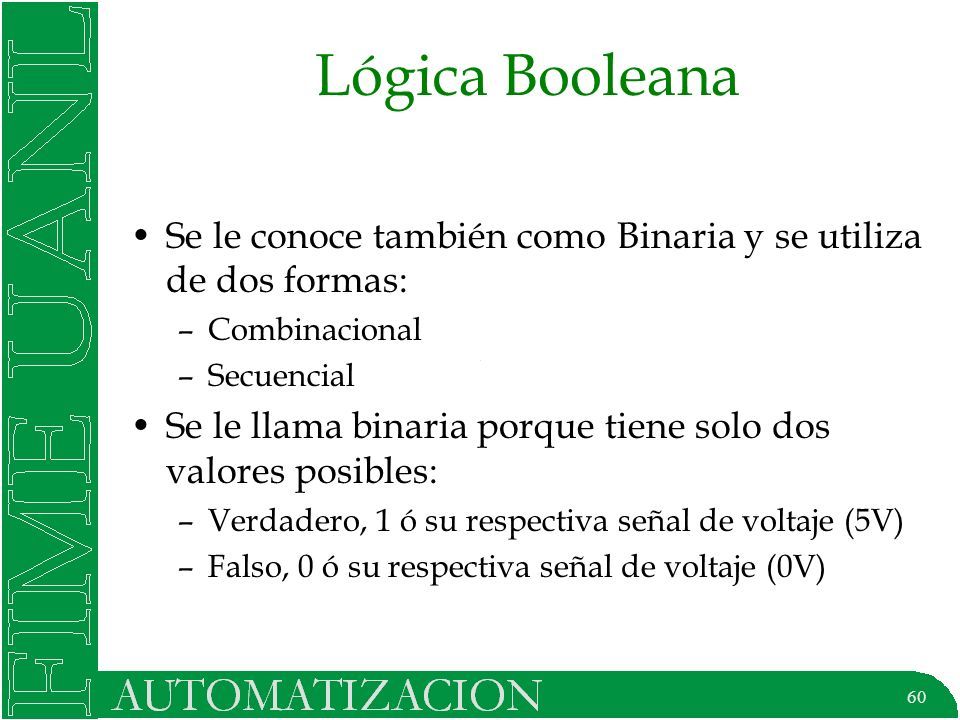 FIME UANL

Lógica Booleana

• Se le conoce también como Binaria y se utiliza de dos formas:
– Combinacional
– Secuencial

• Se le llama binaria porque tiene solo dos valores posibles:
– Verdadero, 1 ó su respectiva señal de voltaje (5V)
– Falso, 0 ó su respectiva señal de voltaje (0V)

AUTOMATIZACION

60